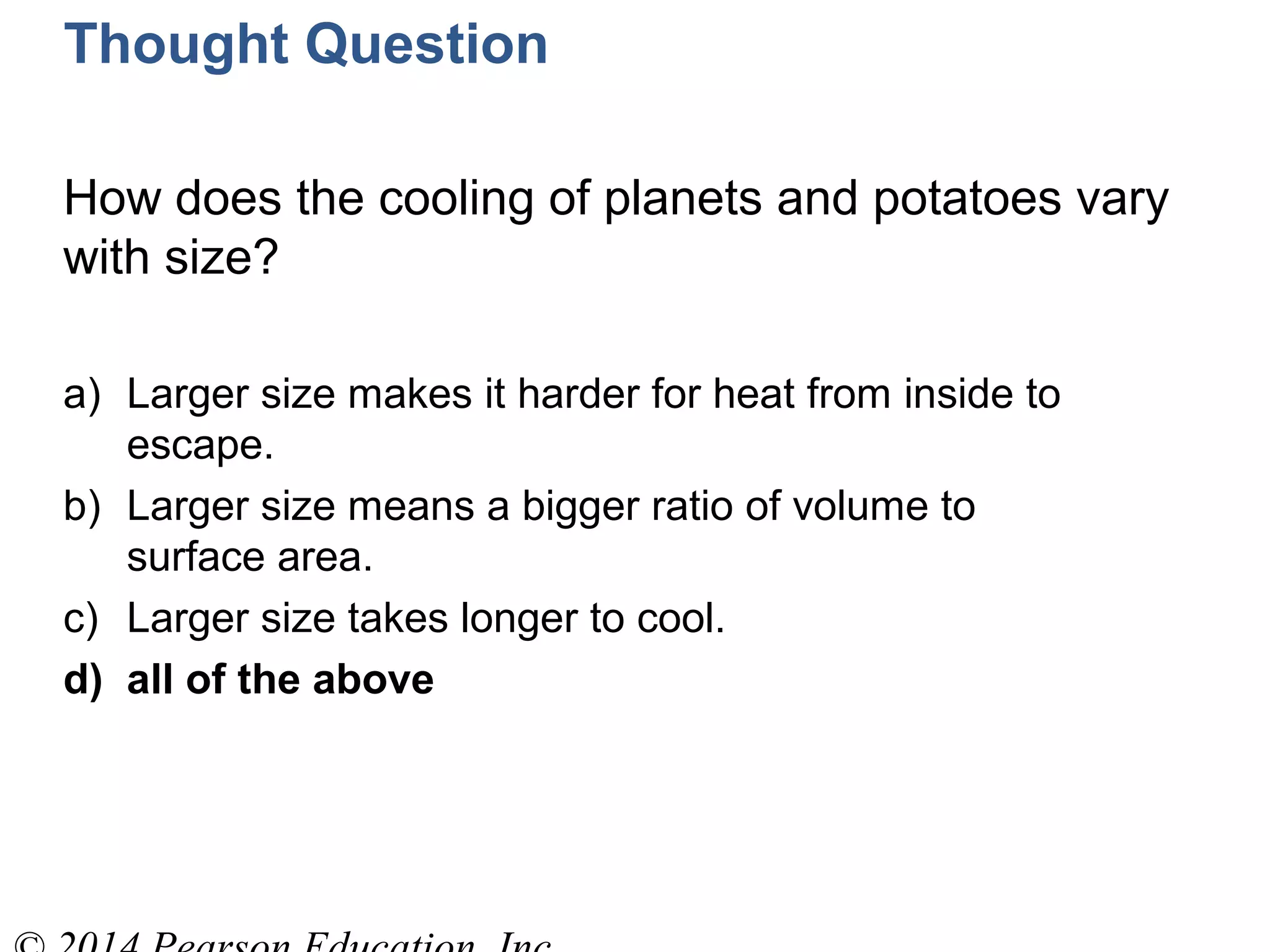 Thought Question

How does the cooling of planets and potatoes vary with size?

a) Larger size makes it harder for heat from inside to escape.
b) Larger size means a bigger ratio of volume to surface area.
c) Larger size takes longer to cool.
d) all of the above

© 2014 Pearson Education, Inc.